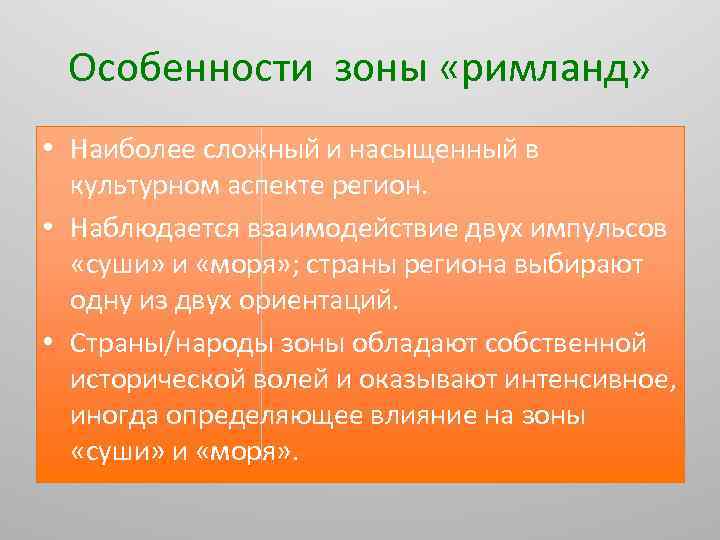 Особенности зоны «римланд»

• Наиболее сложный и насыщенный в культурном аспекте регион.

• Наблюдается взаимодействие двух импульсов «суши» и «моря»; страны региона выбирают одну из двух ориентаций.

• Страны/народы зоны обладают собственной исторической волей и оказывают интенсивное, иногда определяющее влияние на зоны «суши» и «моря».